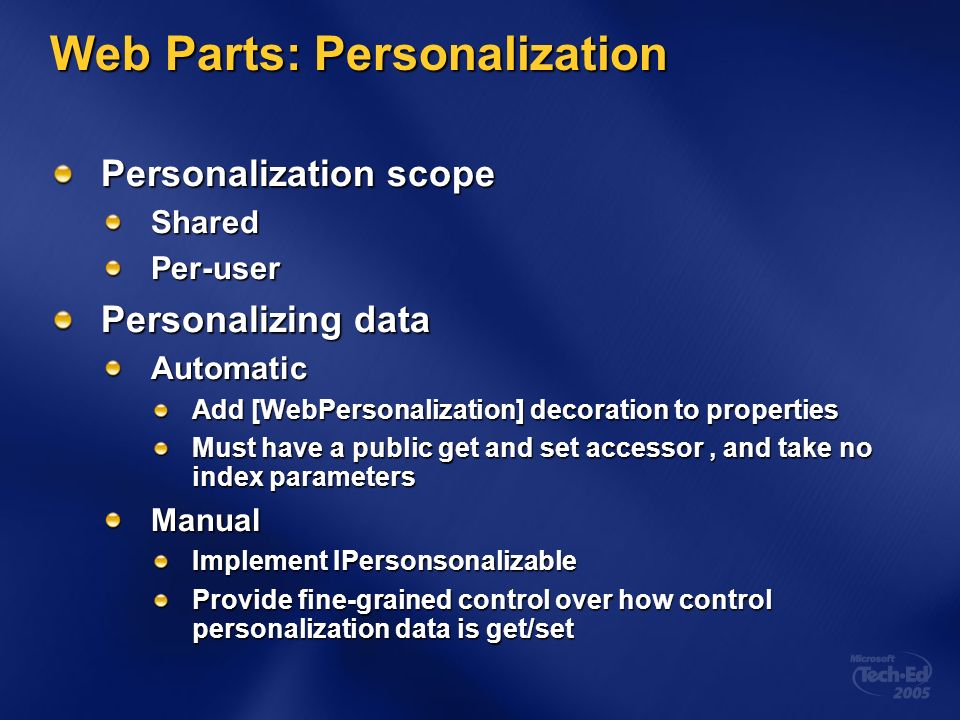 Web Parts: Personalization

Personalization scope

Shared

Per-user

Personalizing data

Automatic

Add [WebPersonalization] decoration to properties

Must have a public get and set accessor , and take no index parameters

Manual

Implement IPersonsonalizable

Provide fine-grained control over how control personalization data is get/set

Microsoft Tech·Ed 2005